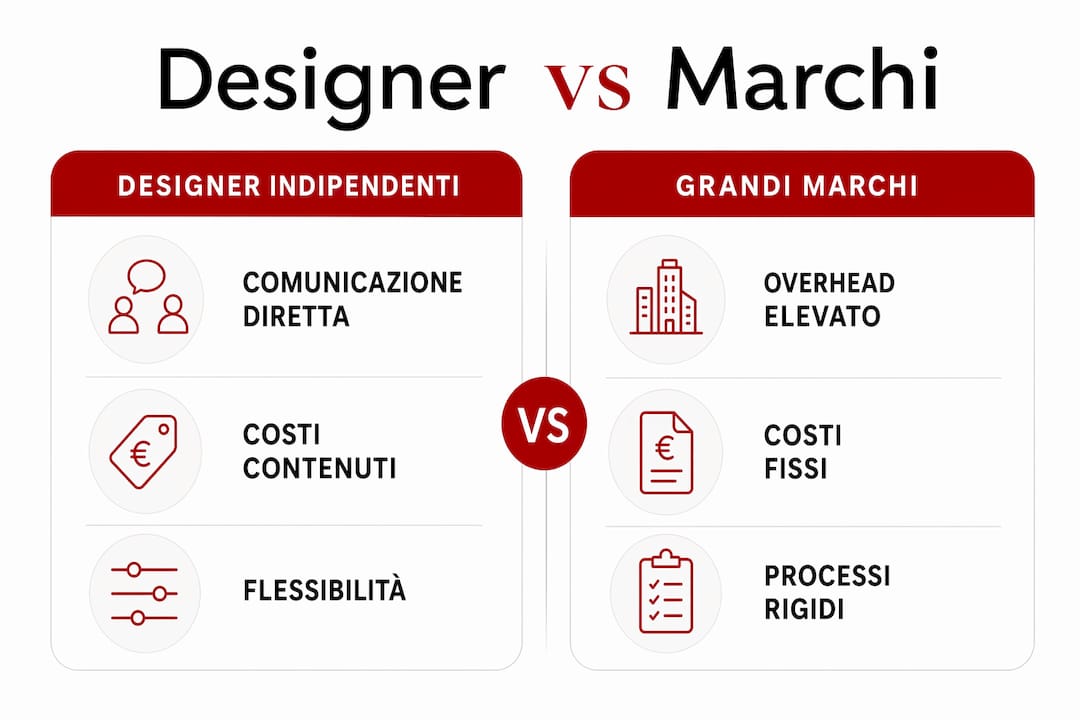 Designer vs Marchi

DESIGNER INDIPENDENTI

COMUNICAZIONE DIRETTA

€

COSTI CONTENUTI

FLESSIBILITÀ

VS

GRANDI MARCHI

OVERHEAD ELEVATO

€

COSTI FISSI

PROCESSI RIGIDI